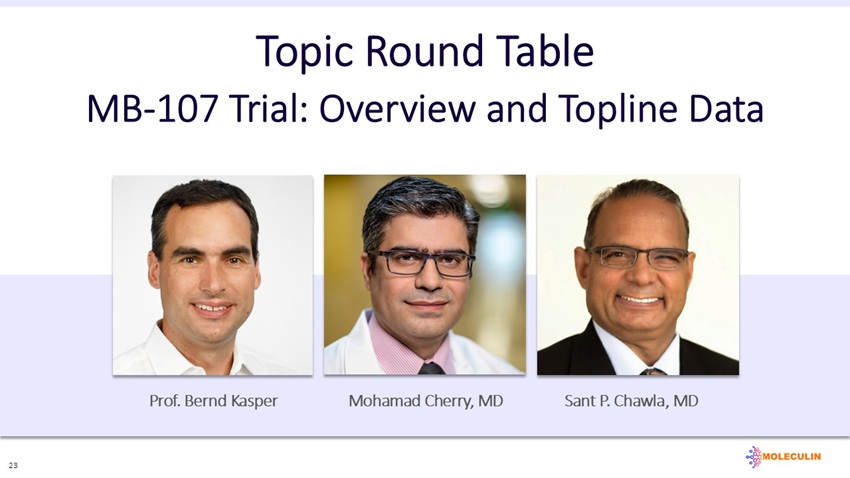 Topic Round Table
MB-107 Trial: Overview and Topline Data

Prof. Bernd Kasper

Mohamad Cherry, MD

Sant P. Chawla, MD

23

MOLECULIN